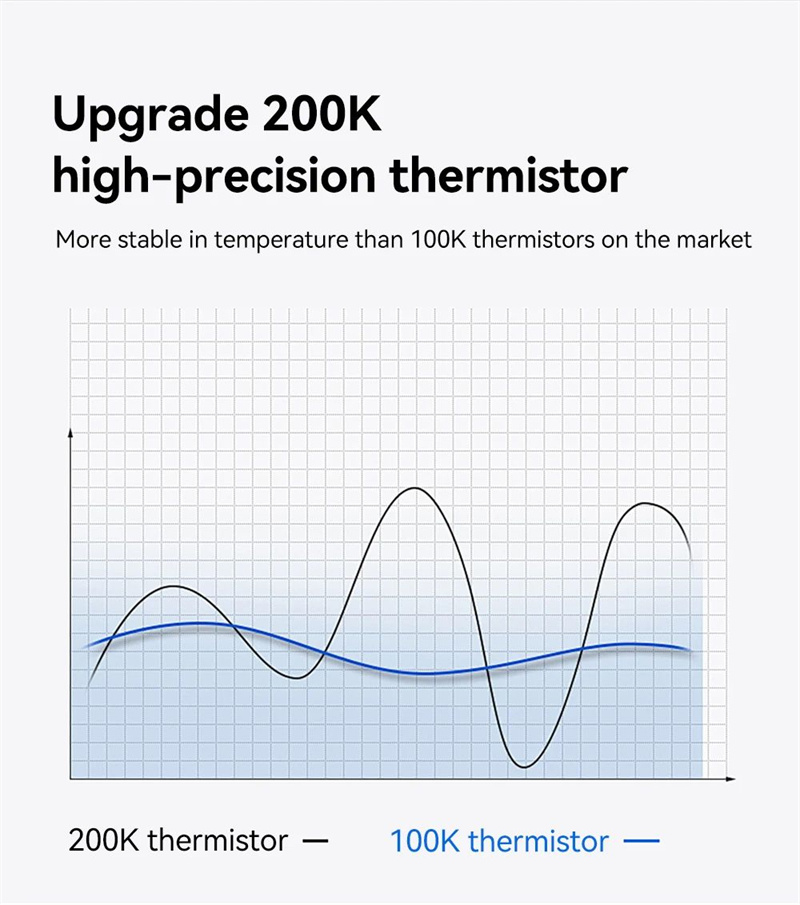 Upgrade 200K
high-precision thermistor

More stable in temperature than 100K thermistors on the market

200K thermistor —   100K thermistor —